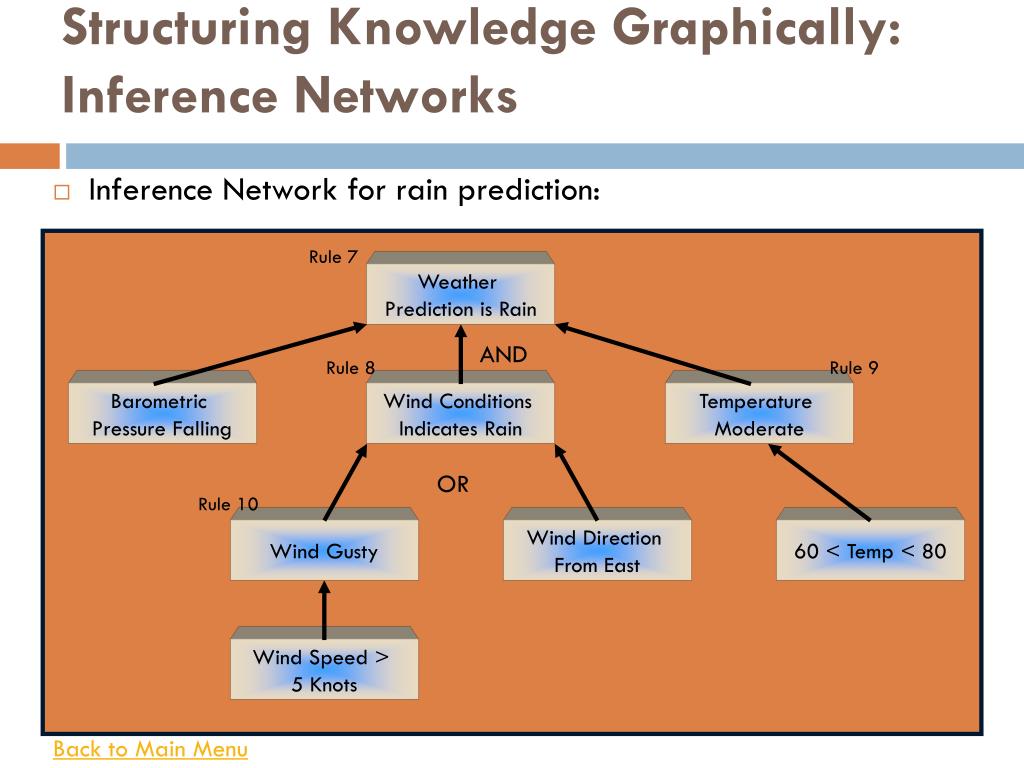 Structuring Knowledge Graphically: Inference Networks

Inference Network for rain prediction:

Rule 7

Weather Prediction is Rain

AND

Rule 8

Rule 9

Barometric Pressure Falling

Wind Conditions Indicates Rain

Temperature Moderate

OR

Rule 10

Wind Gusty

Wind Direction From East

60 < Temp < 80

Wind Speed > 5 Knots

Back to Main Menu